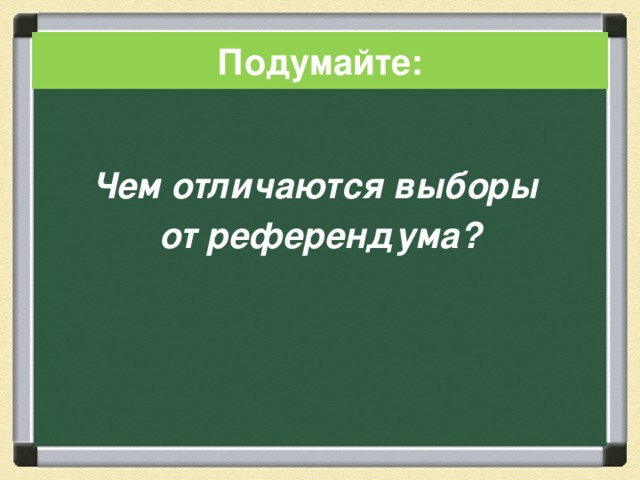 Подумайте:

Чем отличаются выборы от референдума?